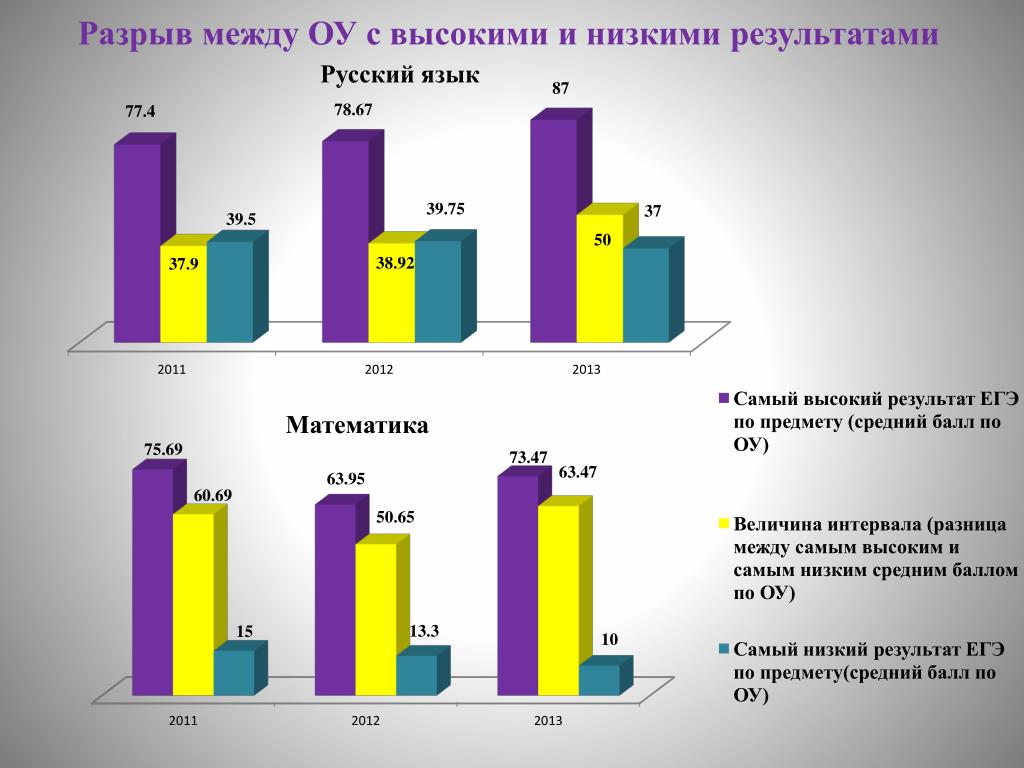 Разрыв между ОУ с высокими и низкими результатами

Русский язык

77.4
37.9
39.5
78.67
38.92
39.75
87
50
37

2011
2012
2013

Математика

75.69
60.69
15
63.95
50.65
13.3
73.47
63.47
10

2011
2012
2013

Самый высокий результат ЕГЭ по предмету (средний балл по ОУ)

Величина интервала (разница между самым высоким и самым низким средним баллом по ОУ)

Самый низкий результат ЕГЭ по предмету(средний балл по ОУ)